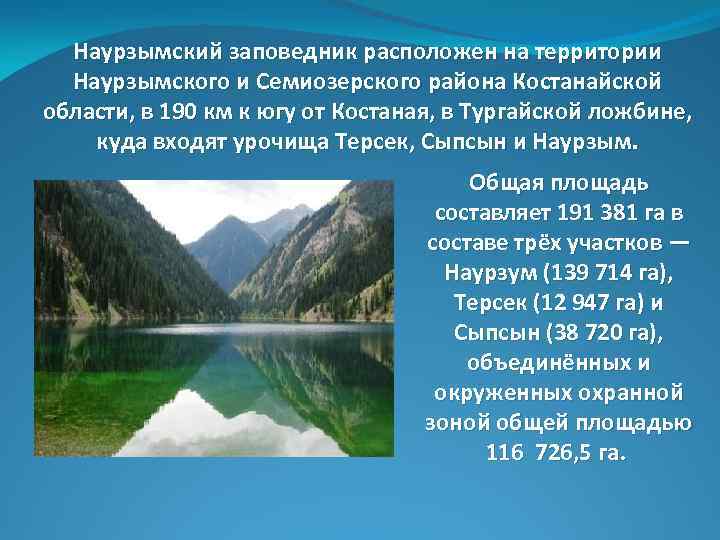 Наурзымский заповедник расположен на территории Наурзымского и Семиозерского района Костанайской области, в 190 км к югу от Костаная, в Тургайской ложбине, куда входят урочища Терсек, Сыпсын и Наурзым.

Общая площадь составляет 191 381 га в составе трёх участков — Наурзум (139 714 га), Терсек (12 947 га) и Сыпсын (38 720 га), объединённых и окруженных охранной зоной общей площадью 116 726,5 га.